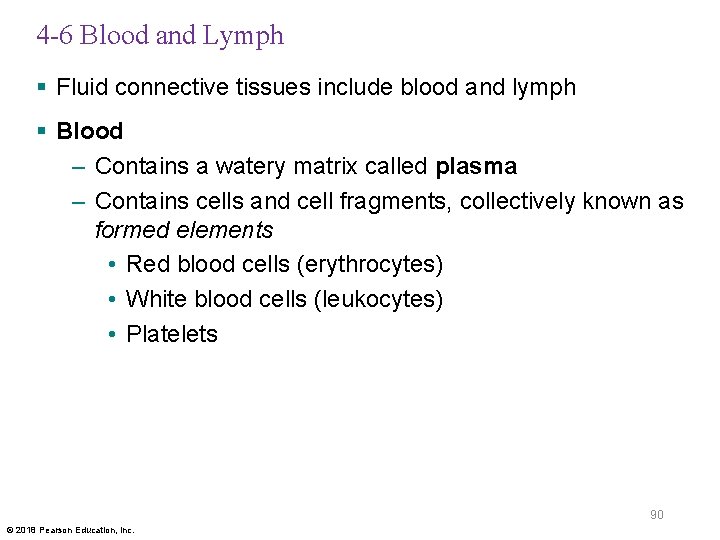 4-6 Blood and Lymph

▪ Fluid connective tissues include blood and lymph

▪ Blood

– Contains a watery matrix called plasma

– Contains cells and cell fragments, collectively known as formed elements

• Red blood cells (erythrocytes)

• White blood cells (leukocytes)

• Platelets

90

© 2018 Pearson Education, Inc.